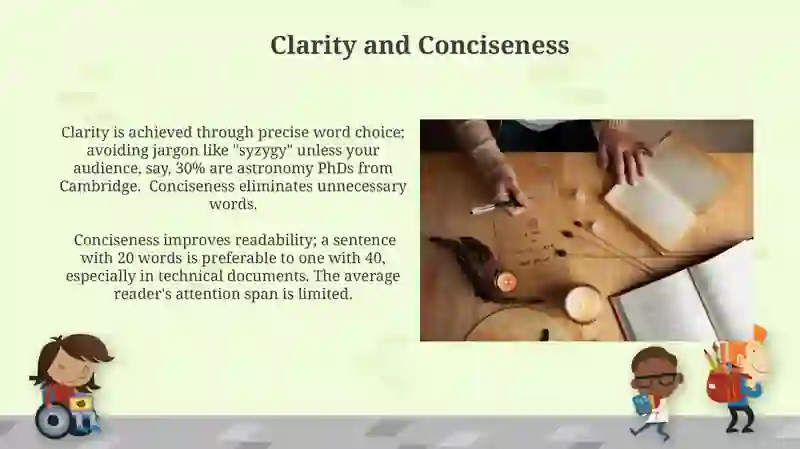 Clarity and Conciseness

Clarity is achieved through precise word choice; avoiding jargon like "syzygy" unless your audience, say, 30% are astronomy PhDs from Cambridge. Conciseness eliminates unnecessary words.

Conciseness improves readability; a sentence with 20 words is preferable to one with 40, especially in technical documents. The average reader's attention span is limited.